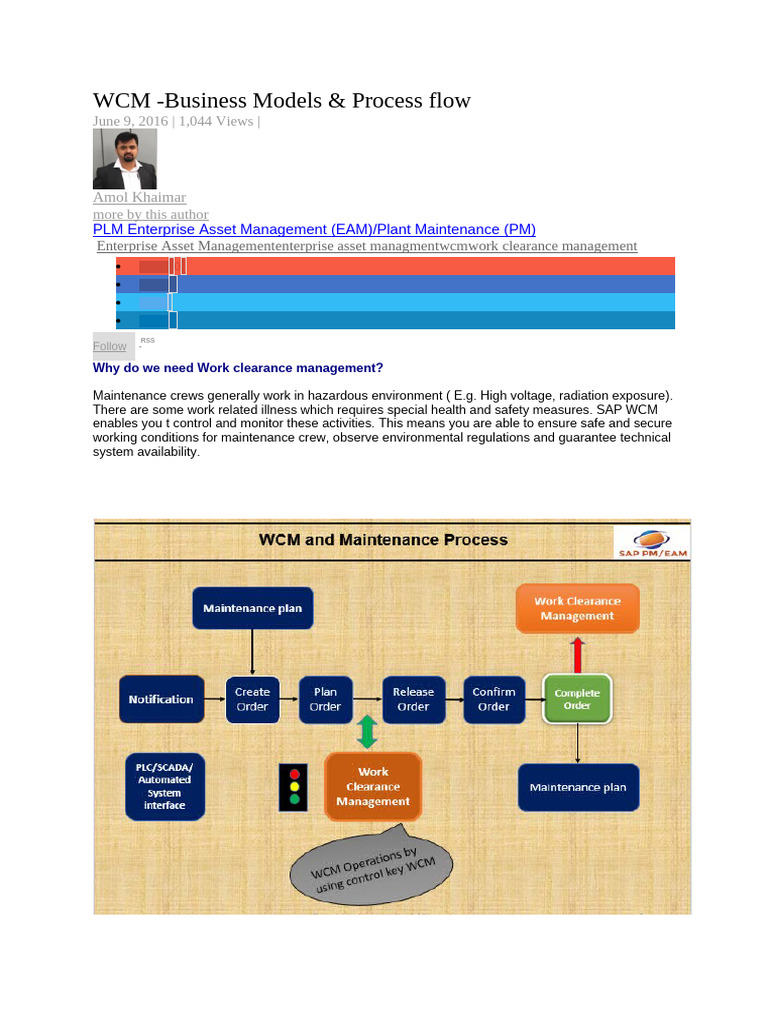 WCM -Business Models & Process flow
June 9, 2016 | 1,044 Views |

Amol Khaimar
more by this author
PLM Enterprise Asset Management (EAM)/Plant Maintenance (PM)
Enterprise Asset Managemententerprise asset managmentwcmwork clearance management

Follow RSS

Why do we need Work clearance management?

Maintenance crews generally work in hazardous environment ( E.g. High voltage, radiation exposure). There are some work related illness which requires special health and safety measures. SAP WCM enables you t control and monitor these activities. This means you are able to ensure safe and secure working conditions for maintenance crew, observe environmental regulations and guarantee technical system availability.

WCM and Maintenance Process
SAP PM/EAM
Maintenance plan
Work Clearance Management
Notification
Create Order
Plan Order
Release Order
Confirm Order
Complete Order
PLC/SCADA/ Automated System interface
Work Clearance Management
Maintenance plan
WCM Operations by using control key WCM